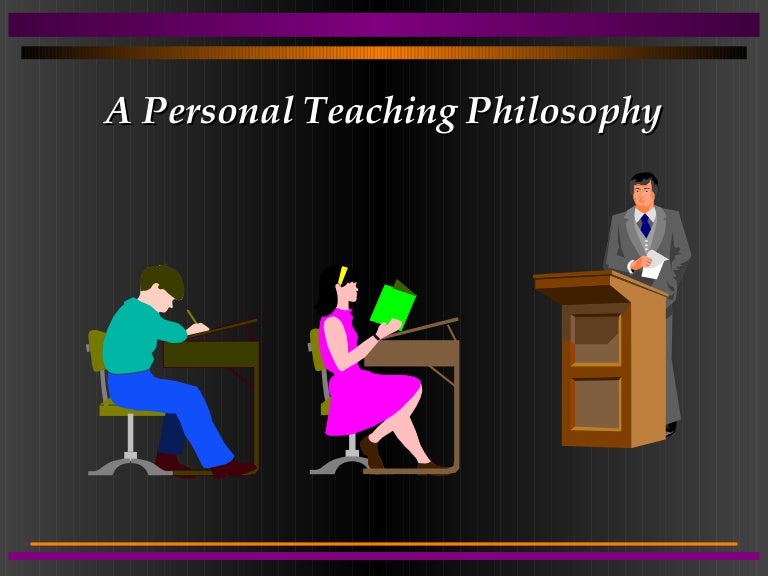 A Personal Teaching Philosophy